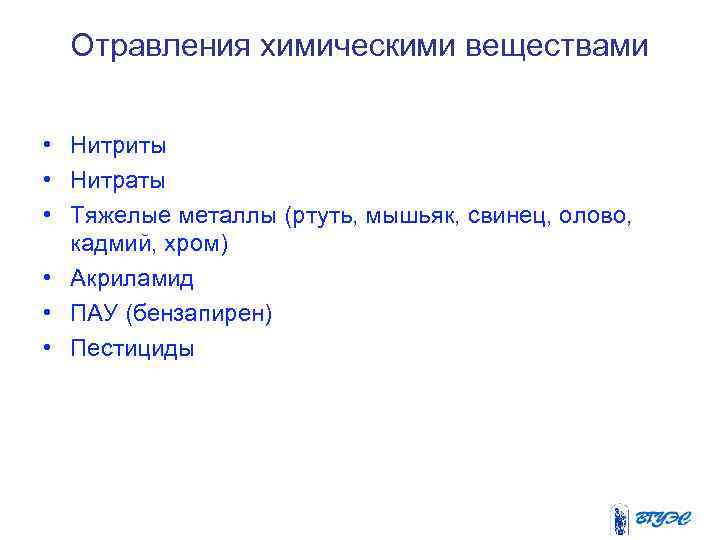 Отравления химическими веществами

• Нитриты
• Нитраты
• Тяжелые металлы (ртуть, мышьяк, свинец, олово, кадмий, хром)
• Акриламид
• ПАУ (бензапирен)
• Пестициды

ВГУЭС